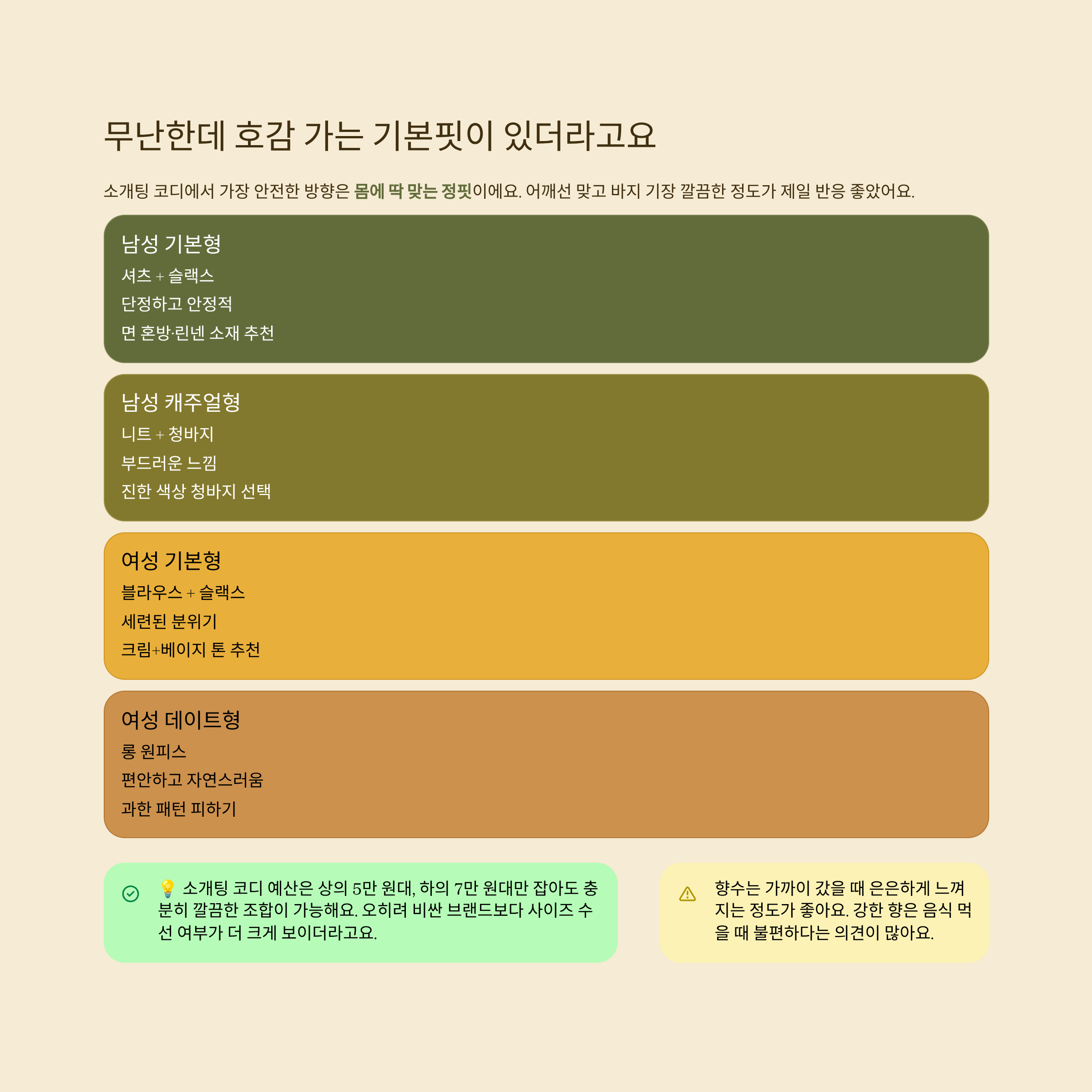 무난한데 호감 가는 기본핏이 있더라고요

소개팅 코디에서 가장 안전한 방향은 몸에 딱 맞는 정핏이에요. 어깨선 맞고 바지 기장 깔끔한 정도가 제일 반응 좋았어요.

남성 기본형

셔츠 + 슬랙스

단정하고 안정적

면 혼방·린넨 소재 추천

남성 캐주얼형

니트 + 청바지

부드러운 느낌

진한 색상 청바지 선택

여성 기본형

블라우스 + 슬랙스

세련된 분위기

크림+베이지 톤 추천

여성 데이트형

롱 원피스

편안하고 자연스러움

과한 패턴 피하기

💡 소개팅 코디 예산은 상의 5만 원대, 하의 7만 원대만 잡아도 충분히 깔끔한 조합이 가능해요. 오히려 비싼 브랜드보다 사이즈 수선 여부가 더 크게 보이더라고요.

향수는 가까이 갔을 때 은은하게 느껴지는 정도가 좋아요. 강한 향은 음식 먹을 때 불편하다는 의견이 많아요.